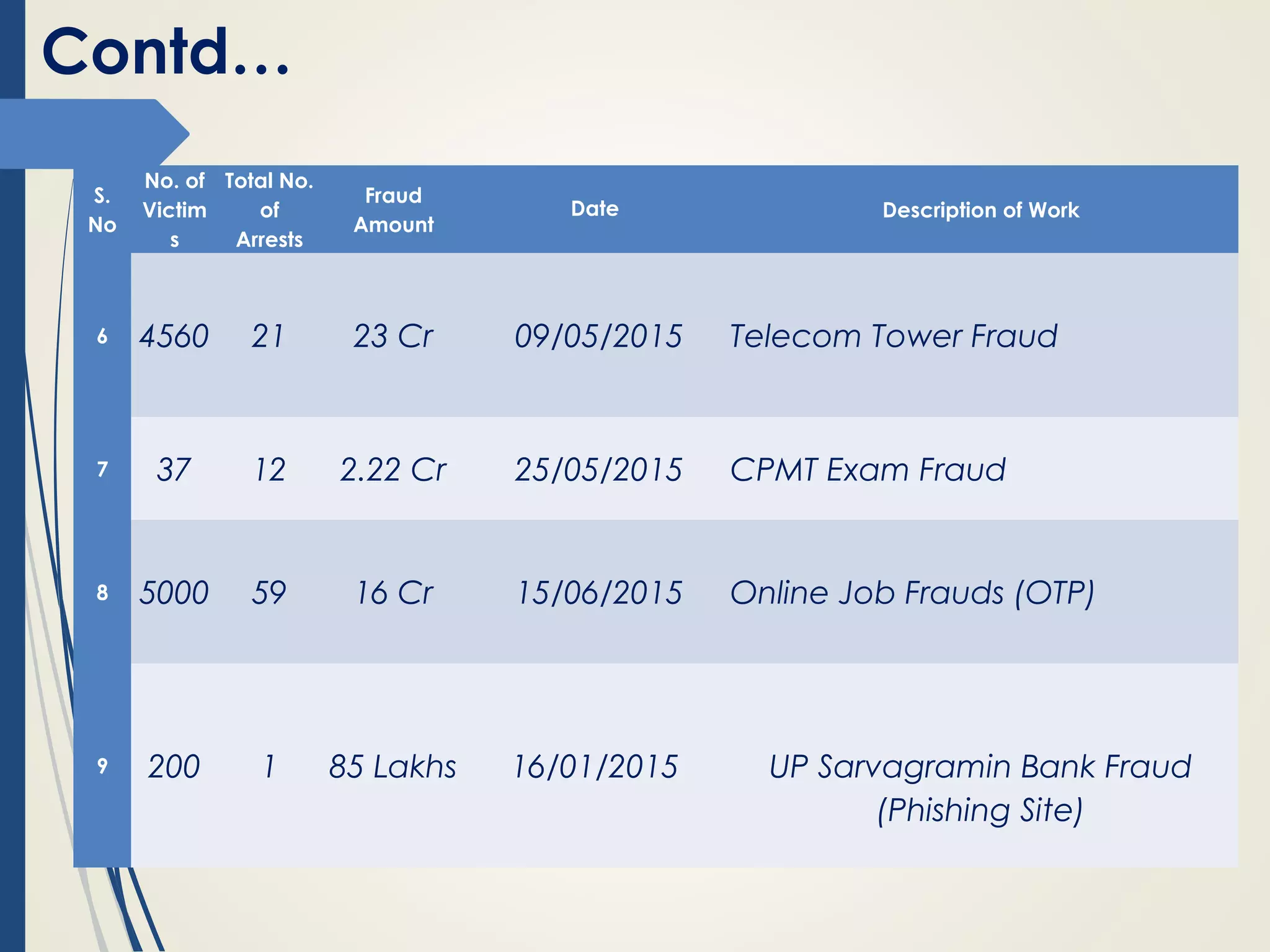 Contd…

| S. No | No. of Victims | Total No. of Arrests | Fraud Amount | Date | Description of Work |
|---|---|---|---|---|---|
| 6 | 4560 | 21 | 23 Cr | 09/05/2015 | Telecom Tower Fraud |
| 7 | 37 | 12 | 2.22 Cr | 25/05/2015 | CPMT Exam Fraud |
| 8 | 5000 | 59 | 16 Cr | 15/06/2015 | Online Job Frauds (OTP) |
| 9 | 200 | 1 | 85 Lakhs | 16/01/2015 | UP Sarvagramin Bank Fraud (Phishing Site) |